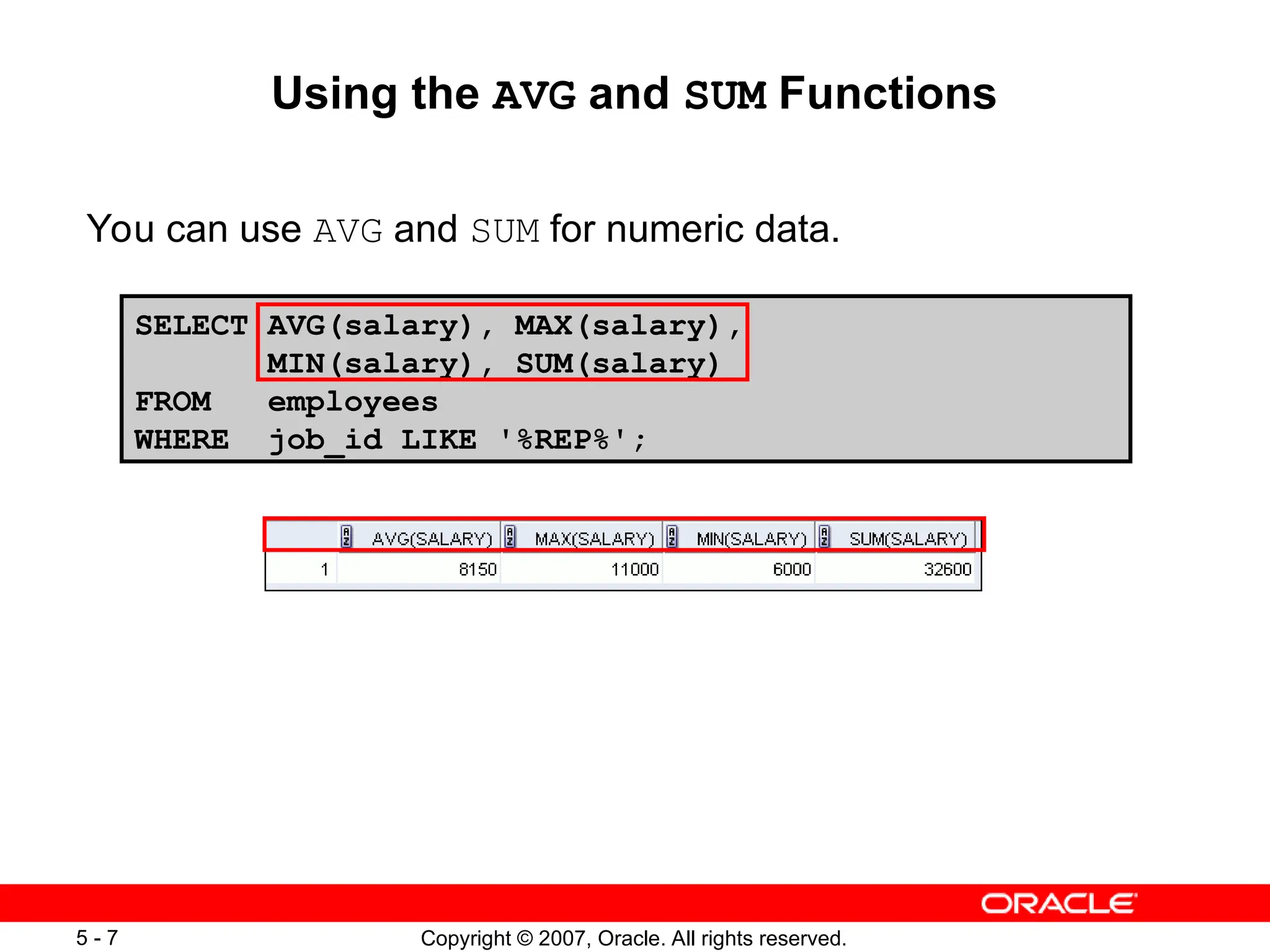 Using the AVG and SUM Functions

You can use AVG and SUM for numeric data.

SELECT AVG(salary), MAX(salary),
       MIN(salary), SUM(salary)
FROM   employees
WHERE  job_id LIKE '%REP%';

| | AVG(SALARY) | MAX(SALARY) | MIN(SALARY) | SUM(SALARY) |
|---|---|---|---|---|
| 1 | 8150 | 11000 | 6000 | 32600 |

ORACLE

5 - 7

Copyright © 2007, Oracle. All rights reserved.